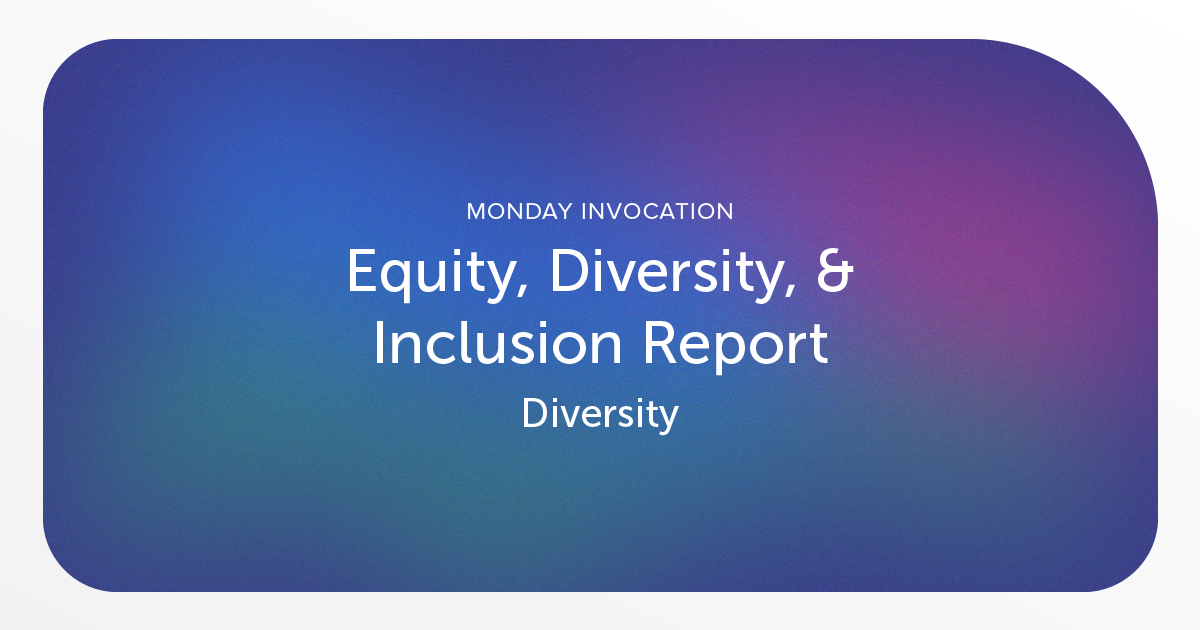 MONDAY INVOCATION

Equity, Diversity, & Inclusion Report

Diversity